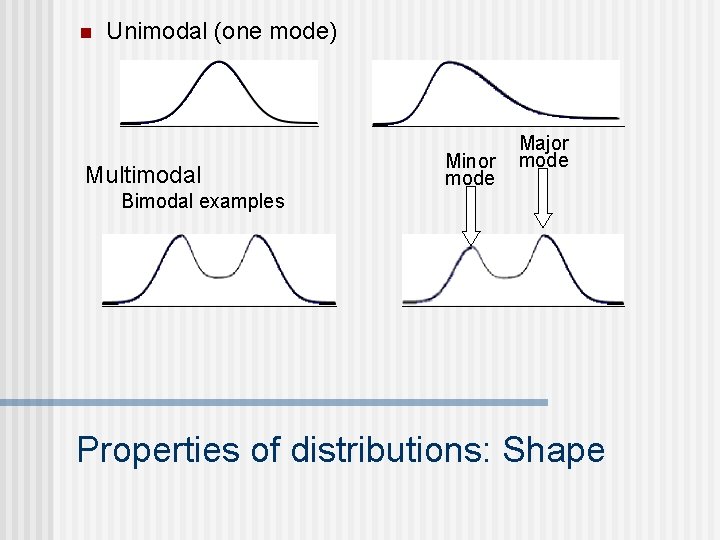 Unimodal (one mode)

Multimodal
Bimodal examples

Minor mode

Major mode

Properties of distributions: Shape